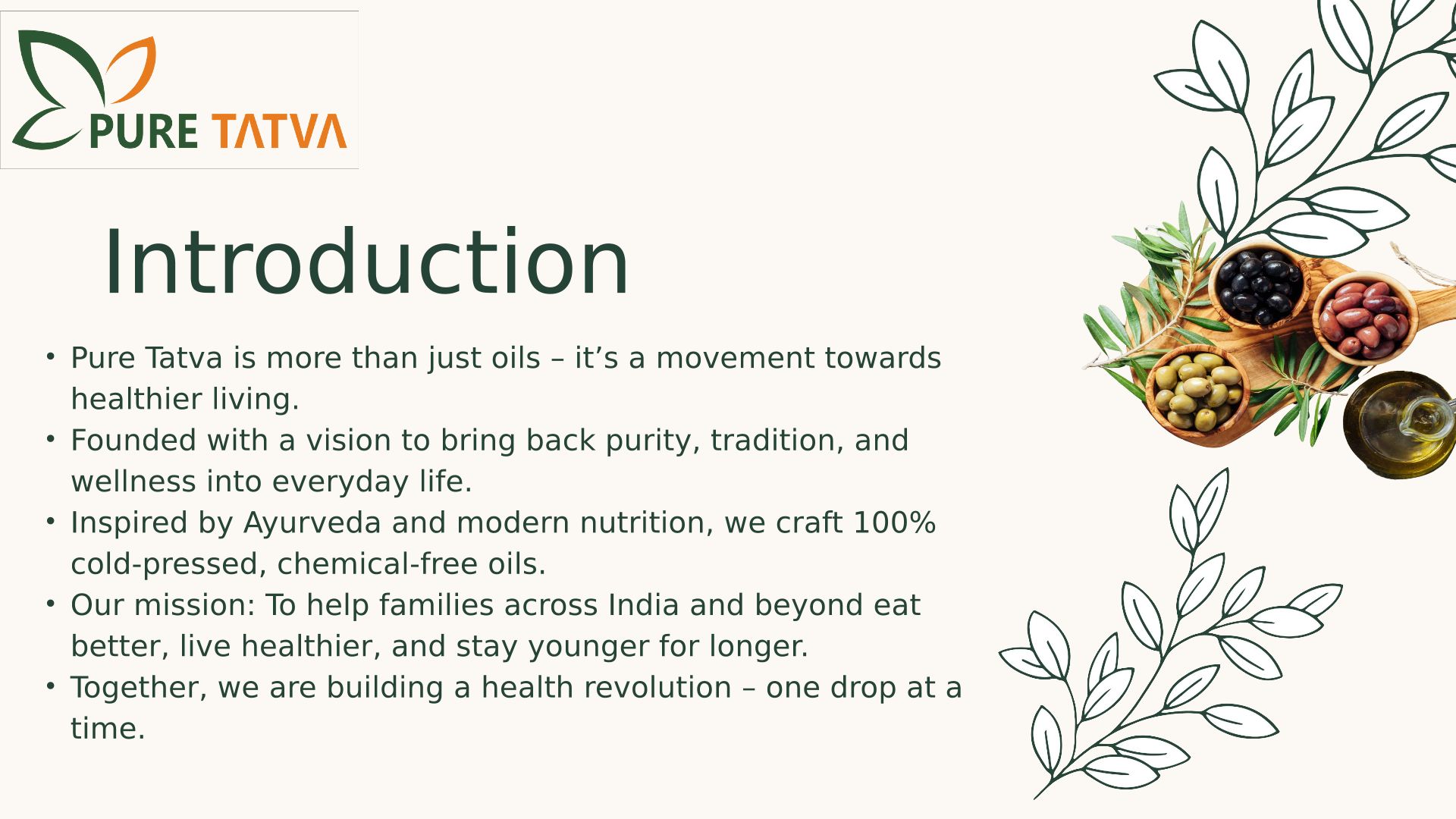 PURE TATVA

Introduction

• Pure Tatva is more than just oils – it’s a movement towards healthier living.
• Founded with a vision to bring back purity, tradition, and wellness into everyday life.
• Inspired by Ayurveda and modern nutrition, we craft 100% cold-pressed, chemical-free oils.
• Our mission: To help families across India and beyond eat better, live healthier, and stay younger for longer.
• Together, we are building a health revolution – one drop at a time.